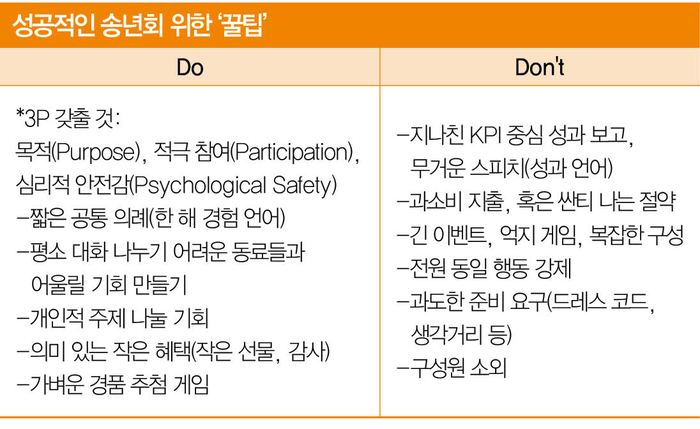 성공적인 송년회 위한 '꿀팁'

| Do | Don't |
|---|---|
| *3P 갖출 것: 목적(Purpose), 적극 참여(Participation), 심리적 안전감(Psychological Safety) –짧은 공통 의례(한 해 경험 언어) –평소 대화 나누기 어려운 동료들과 어울릴 기회 만들기 –개인적 주제 나눌 기회 –의미 있는 작은 혜택(작은 선물, 감사) –가벼운 경품 추첨 게임 | –지나친 KPI 중심 성과 보고, 무거운 스피치(성과 언어) –과소비 지출, 혹은 싼티 나는 절약 –긴 이벤트, 억지 게임, 복잡한 구성 –전원 동일 행동 강제 –과도한 준비 요구(드레스 코드, 생각거리 등) –구성원 소외 |